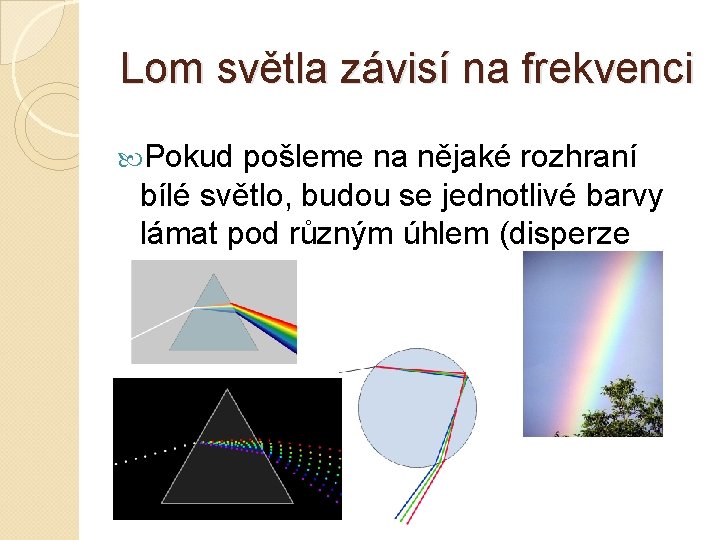 Lom světla závisí na frekvenci

Pokud pošleme na nějaké rozhraní bílé světlo, budou se jednotlivé barvy lámat pod různým úhlem (disperze